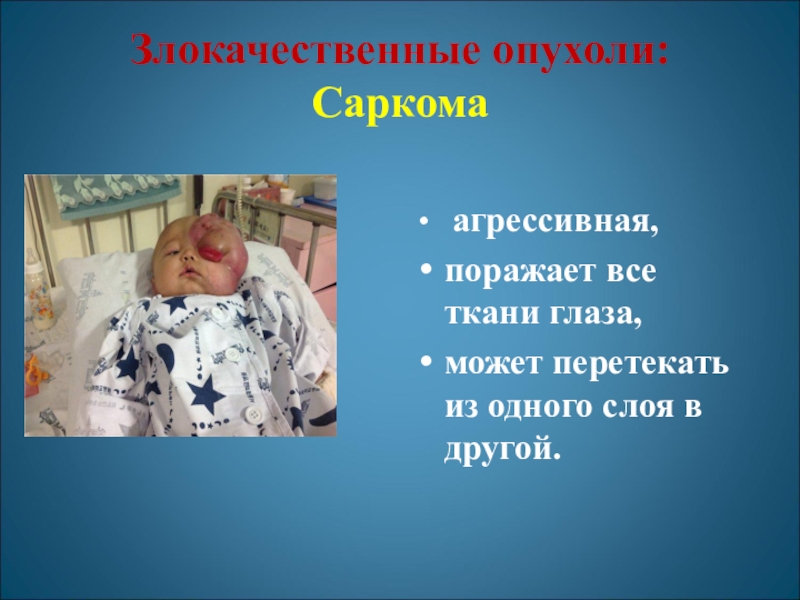 Злокачественные опухоли: Саркома

• агрессивная,
• поражает все ткани глаза,
• может перетекать из одного слоя в другой.